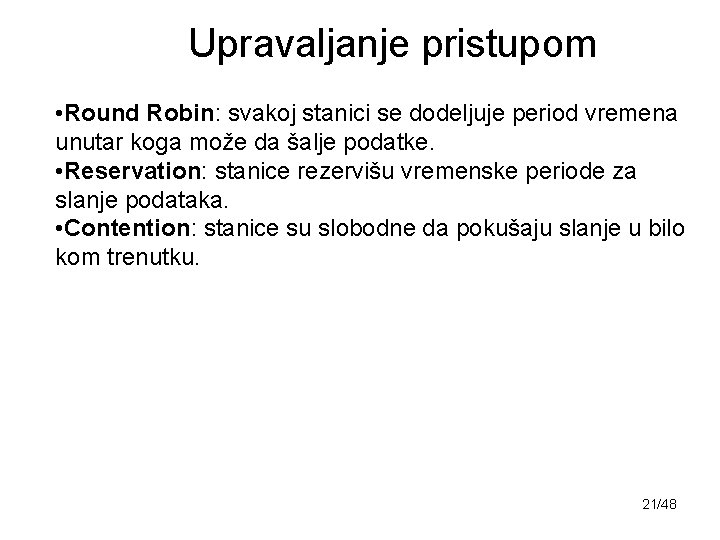 Upravaljanje pristupom

•Round Robin: svakoj stanici se dodeljuje period vremena unutar koga može da šalje podatke.
•Reservation: stanice rezervišu vremenske periode za slanje podataka.
•Contention: stanice su slobodne da pokušaju slanje u bilo kom trenutku.

21/48